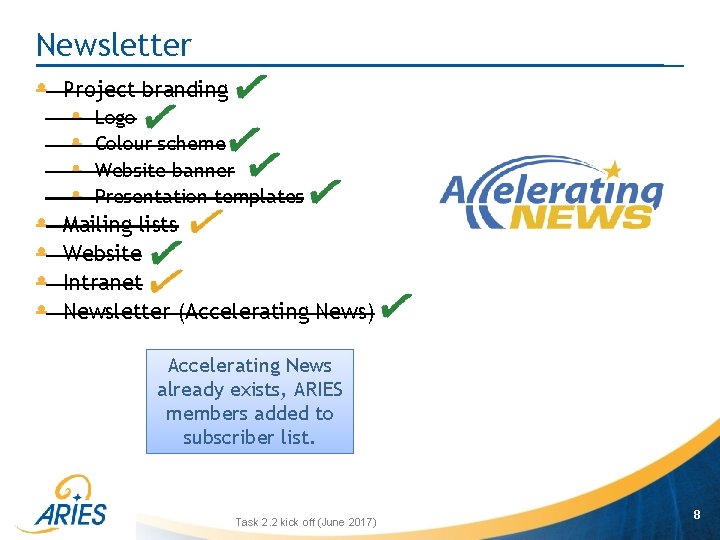 Newsletter

- Project branding ✔
  - Logo ✔
  - Colour scheme ✔
  - Website banner ✔
  - Presentation templates ✔
- Mailing lists ✔
- Website ✔
- Intranet ✔
- Newsletter (Accelerating News) ✔

Accelerating NEWS

Accelerating News already exists, ARIES members added to subscriber list.

ARIES

Task 2.2 kick off (June 2017)

8